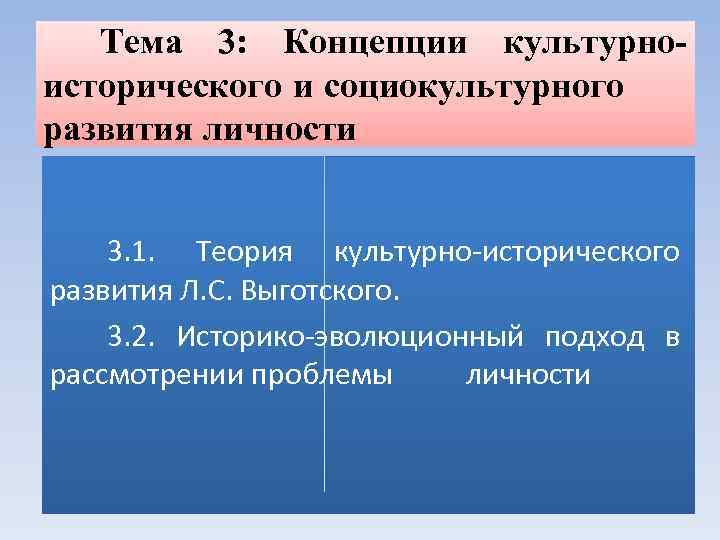 Тема 3: Концепции культурно-исторического и социокультурного развития личности

3.1. Теория культурно-исторического развития Л.С. Выготского.

3.2. Историко-эволюционный подход в рассмотрении проблемы личности